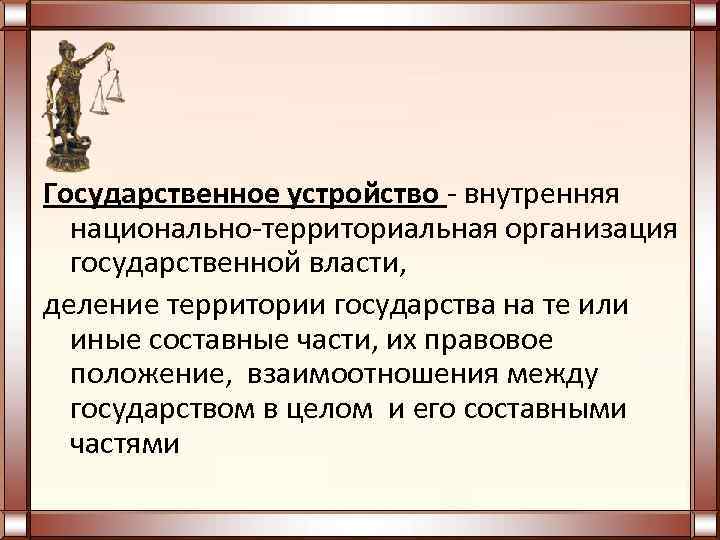 Государственное устройство - внутренняя национально-территориальная организация государственной власти,

деление территории государства на те или иные составные части, их правовое положение, взаимоотношения между государством в целом и его составными частями